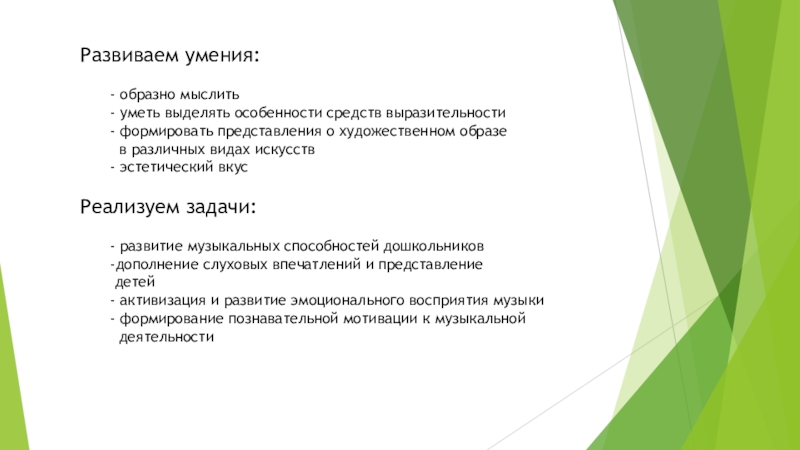 Развиваем умения:

- образно мыслить
- уметь выделять особенности средств выразительности
- формировать представления о художественном образе в различных видах искусств
- эстетический вкус

Реализуем задачи:

- развитие музыкальных способностей дошкольников
-дополнение слуховых впечатлений и представление детей
- активизация и развитие эмоционального восприятия музыки
- формирование познавательной мотивации к музыкальной деятельности